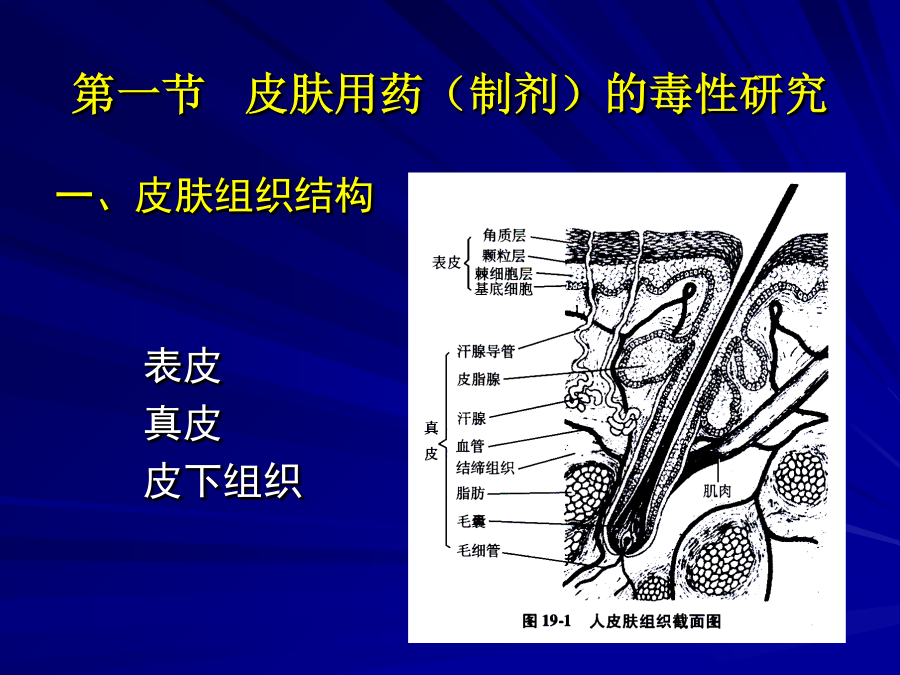 第一节　皮肤用药（制剂）的毒性研究

一、皮肤组织结构

表皮
真皮
皮下组织

表皮
角质层
颗粒层
棘细胞层
基底细胞

真皮
汗腺导管
皮脂腺
汗腺
血管
结缔组织
脂肪
毛囊
毛细管

肌肉

图 19-1　人皮肤组织截面图